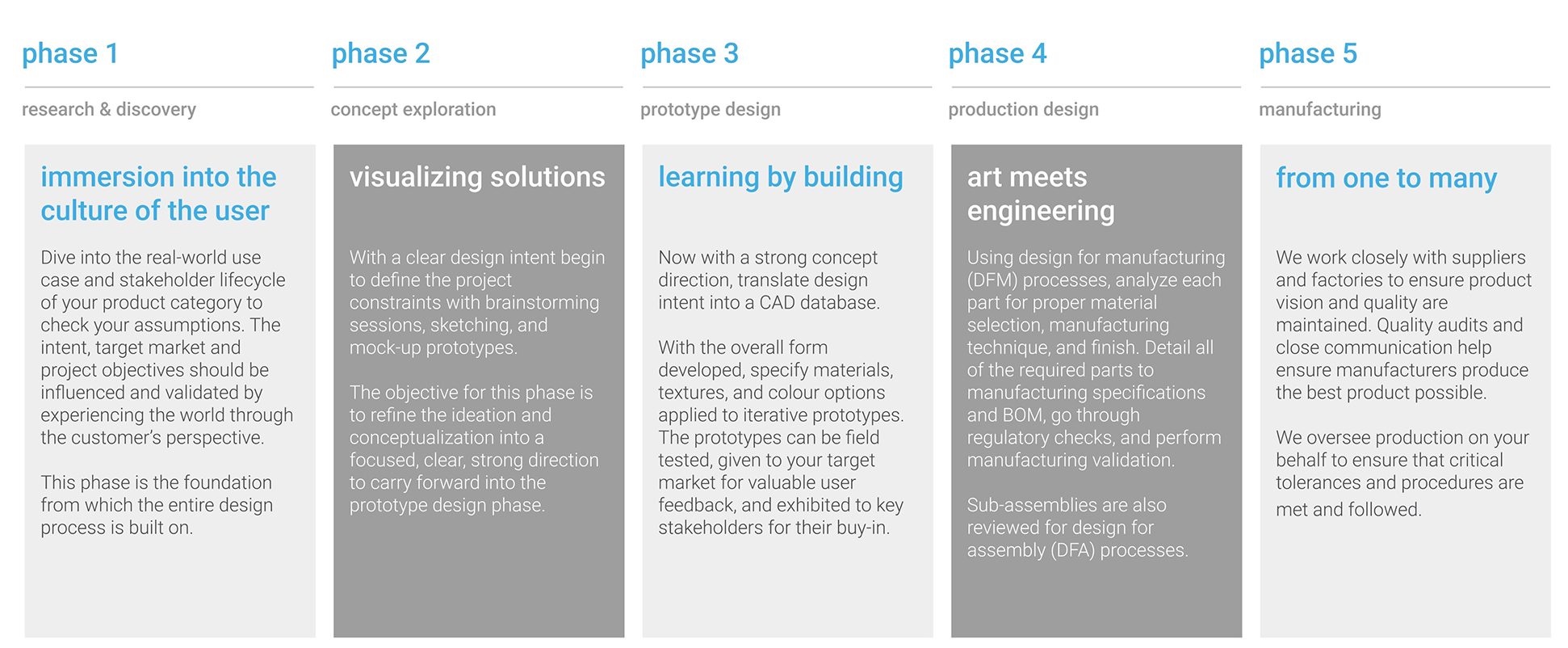 phase 1

research & discovery

immersion into the culture of the user

Dive into the real-world use case and stakeholder lifecycle of your product category to check your assumptions. The intent, target market and project objectives should be influenced and validated by experiencing the world through the customer's perspective.

This phase is the foundation from which the entire design process is built on.

phase 2

concept exploration

visualizing solutions

With a clear design intent begin to define the project constraints with brainstorming sessions, sketching, and mock-up prototypes.

The objective for this phase is to refine the ideation and conceptualization into a focused, clear, strong direction to carry forward into the prototype design phase.

phase 3

prototype design

learning by building

Now with a strong concept direction, translate design intent into a CAD database.

With the overall form developed, specify materials, textures, and colour options applied to iterative prototypes. The prototypes can be field tested, given to your target market for valuable user feedback, and exhibited to key stakeholders for their buy-in.

phase 4

production design

art meets engineering

Using design for manufacturing (DFM) processes, analyze each part for proper material selection, manufacturing technique, and finish. Detail all of the required parts to manufacturing specifications and BOM, go through regulatory checks, and perform manufacturing validation.

Sub-assemblies are also reviewed for design for assembly (DFA) processes.

phase 5

manufacturing

from one to many

We work closely with suppliers and factories to ensure product vision and quality are maintained. Quality audits and close communication help ensure manufacturers produce the best product possible.

We oversee production on your behalf to ensure that critical tolerances and procedures are met and followed.